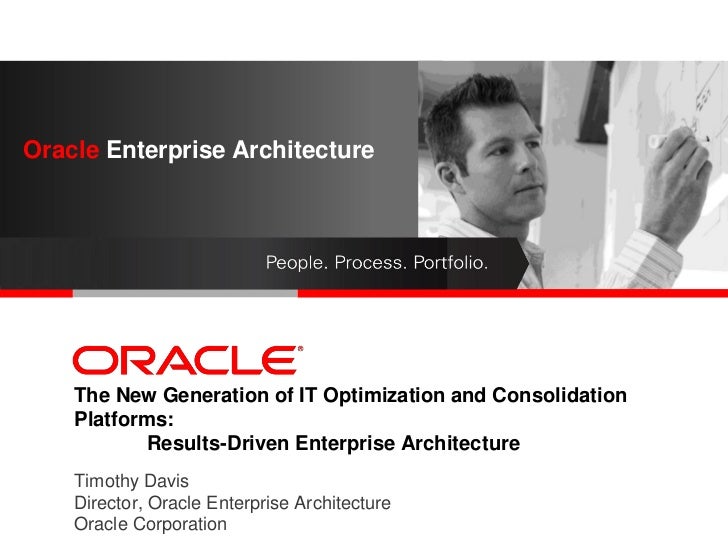 Oracle Enterprise Architecture

People. Process. Portfolio.

ORACLE®

The New Generation of IT Optimization and Consolidation Platforms:
Results-Driven Enterprise Architecture

Timothy Davis
Director, Oracle Enterprise Architecture
Oracle Corporation